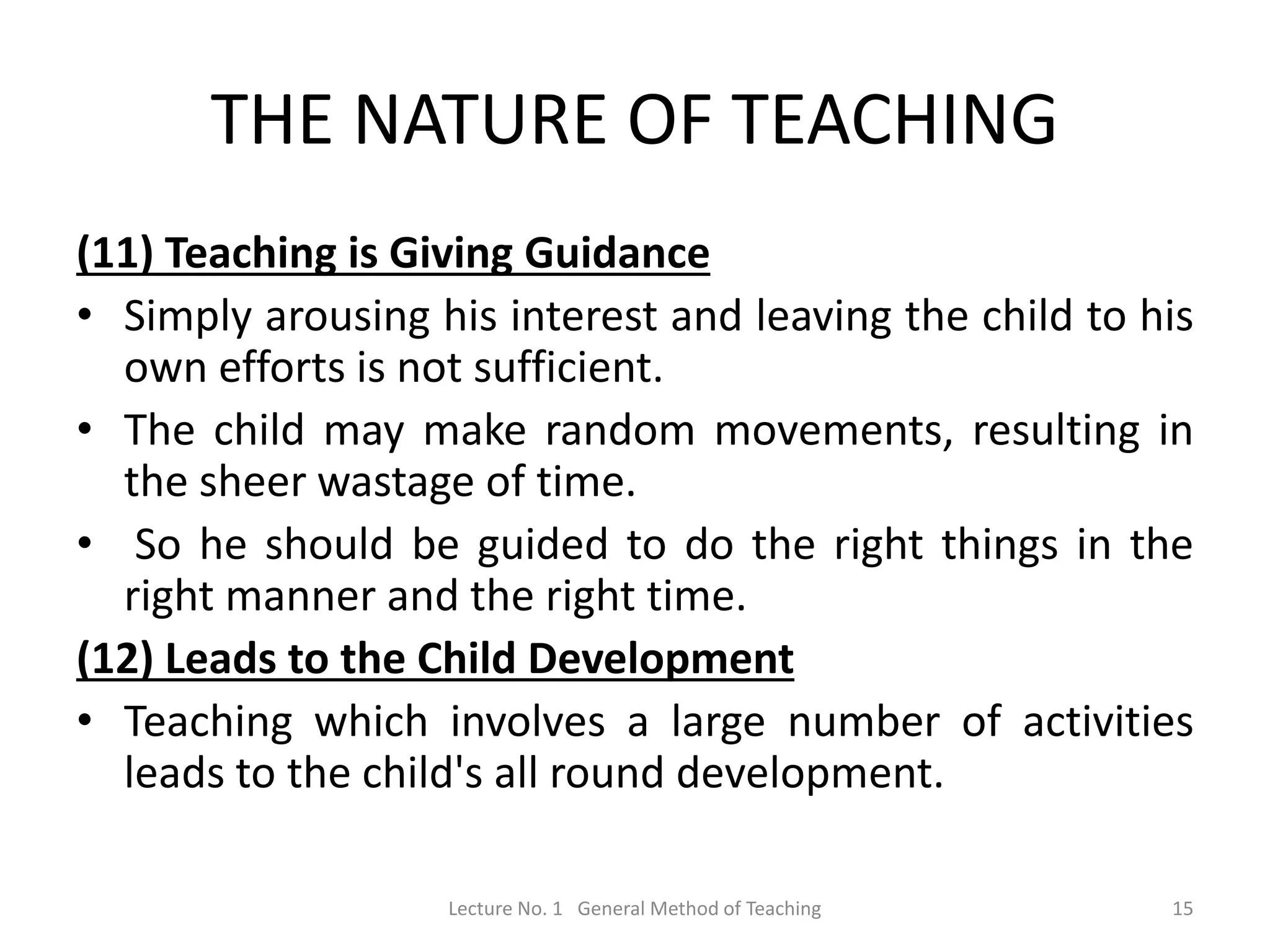 THE NATURE OF TEACHING

(11) Teaching is Giving Guidance

• Simply arousing his interest and leaving the child to his own efforts is not sufficient.

• The child may make random movements, resulting in the sheer wastage of time.

• So he should be guided to do the right things in the right manner and the right time.

(12) Leads to the Child Development

• Teaching which involves a large number of activities leads to the child's all round development.

Lecture No. 1 General Method of Teaching

15